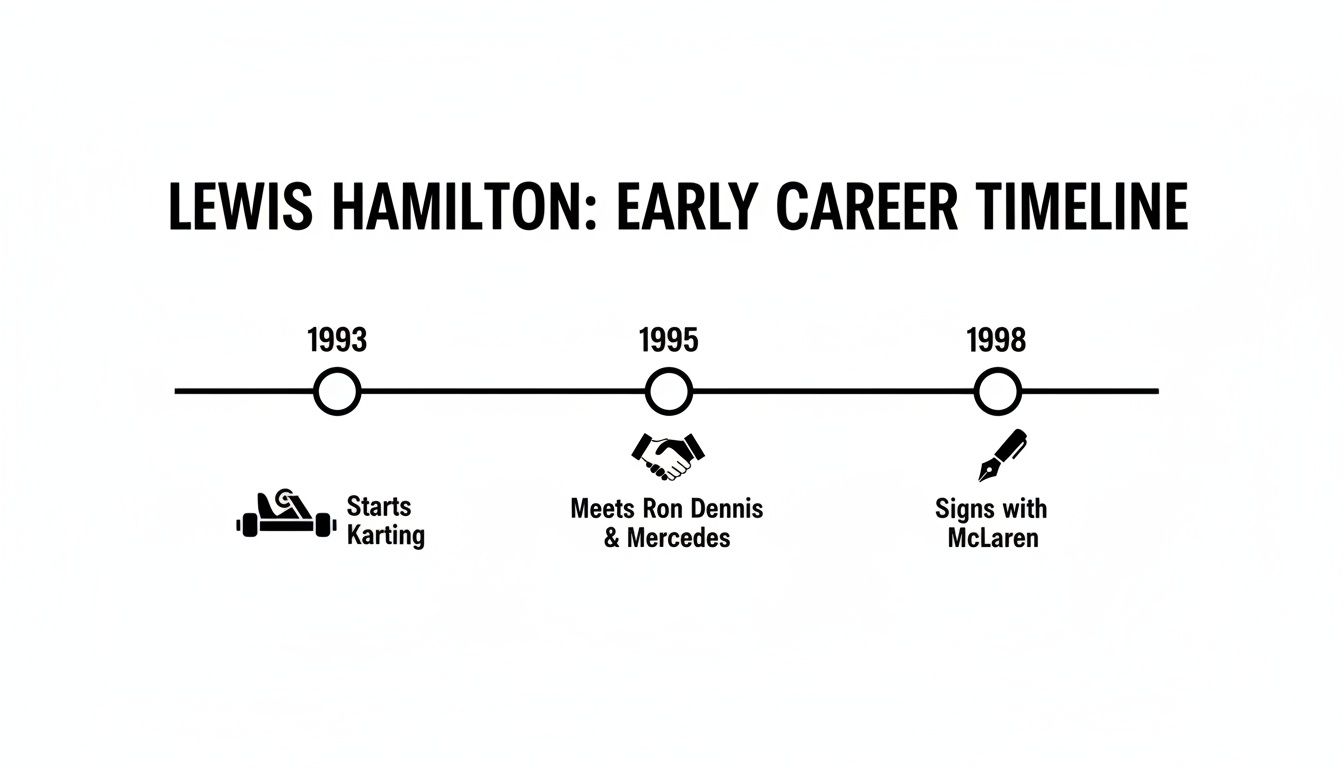 LEWIS HAMILTON: EARLY CAREER TIMELINE

1993

Starts Karting

1995

Meets Ron Dennis & Mercedes

1998

Signs with McLaren